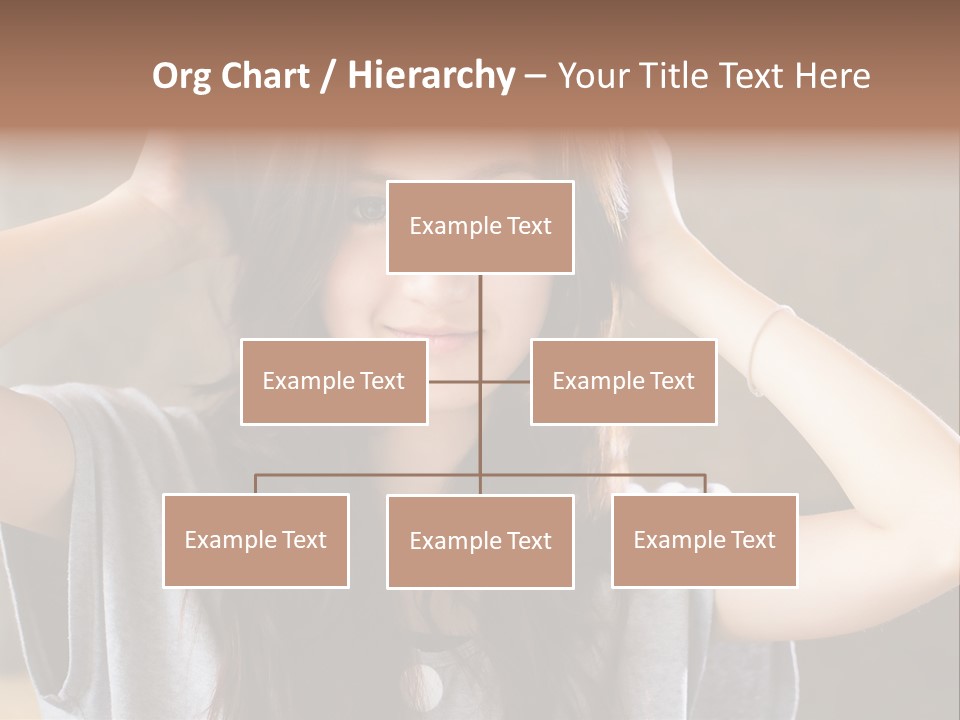 Org Chart / Hierarchy – Your Title Text Here

Example Text

Example Text

Example Text

Example Text

Example Text

Example Text